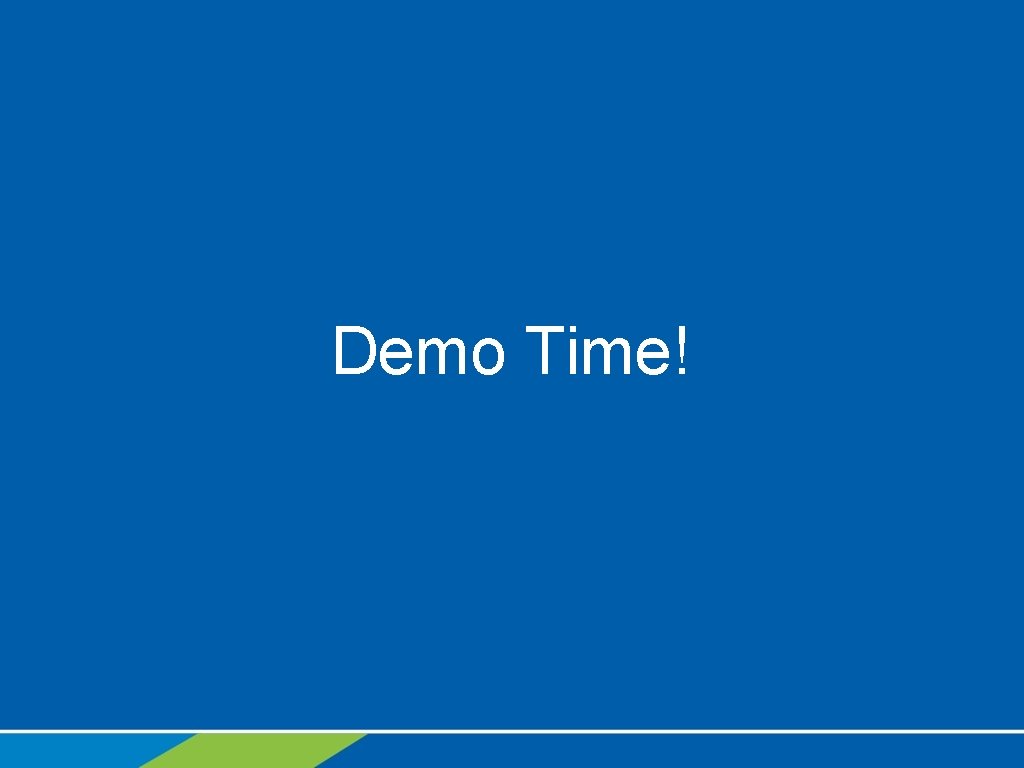 Demo Time!